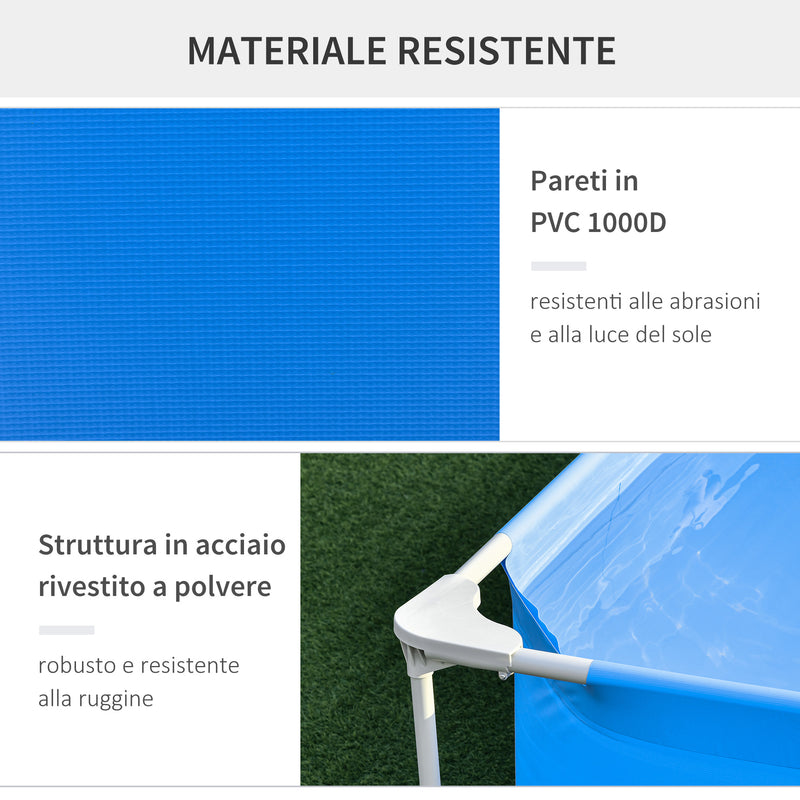 MATERIALE RESISTENTE

Pareti in PVC 1000D

resistenti alle abrasioni e alla luce del sole

Struttura in acciaio rivestito a polvere

robusto e resistente alla ruggine